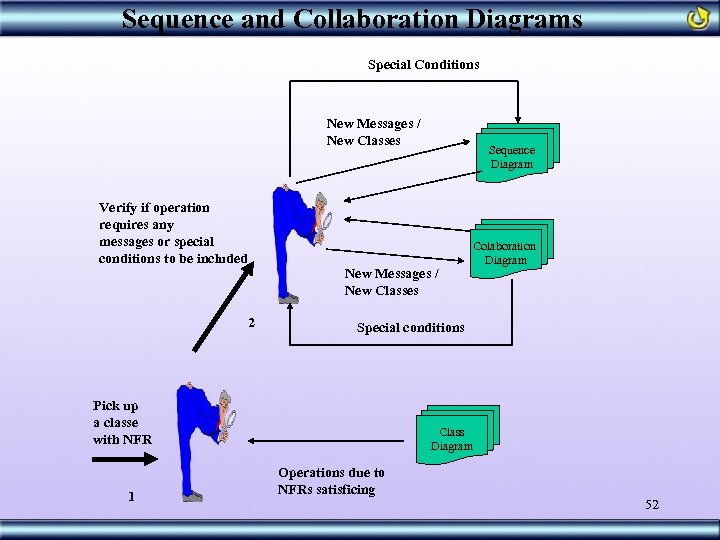 Sequence and Collaboration Diagrams

Special Conditions

New Messages / New Classes

Sequence Diagram

Verify if operation requires any messages or special conditions to be included

Colaboration Diagram

New Messages / New Classes

2

Special conditions

Pick up a classe with NFR

Class Diagram

Operations due to NFRs satisficing

1

52